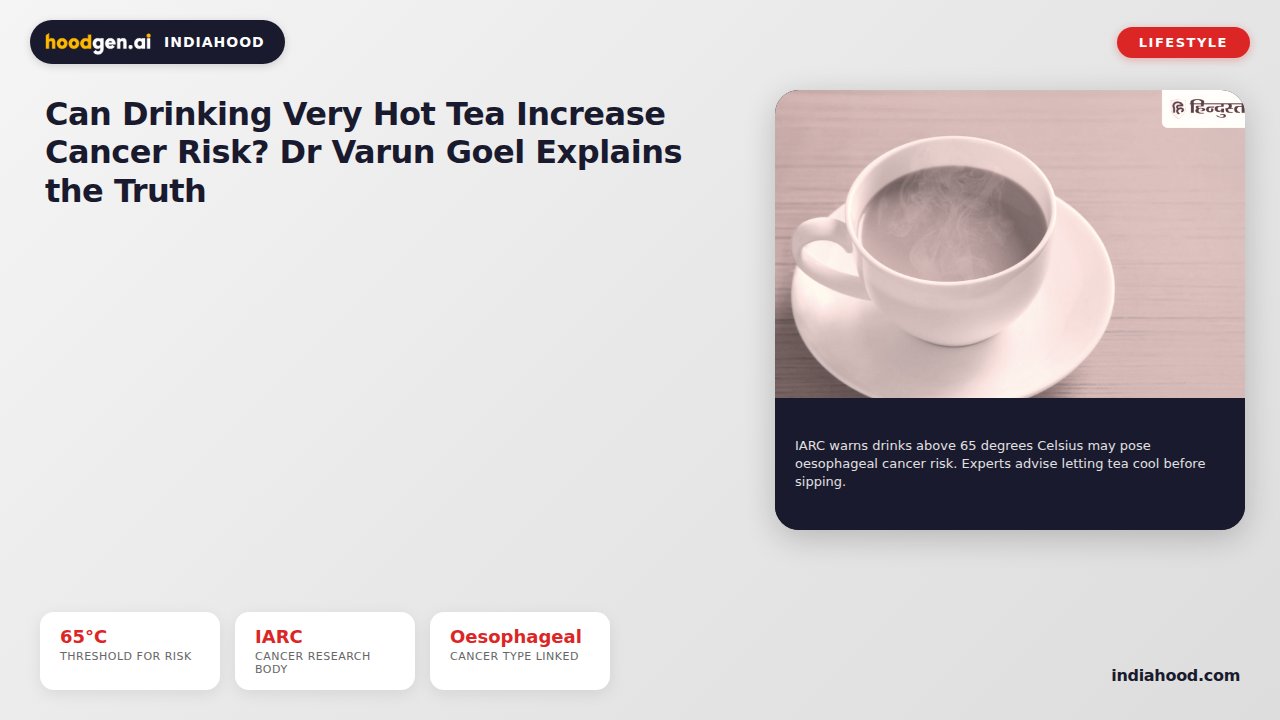 hoodgen.ai INDIAHOOD

LIFESTYLE

Can Drinking Very Hot Tea Increase Cancer Risk? Dr Varun Goel Explains the Truth

हि हिन्दुस्त

IARC warns drinks above 65 degrees Celsius may pose oesophageal cancer risk. Experts advise letting tea cool before sipping.

65°C
THRESHOLD FOR RISK

IARC
CANCER RESEARCH BODY

Oesophageal
CANCER TYPE LINKED

indiahood.com